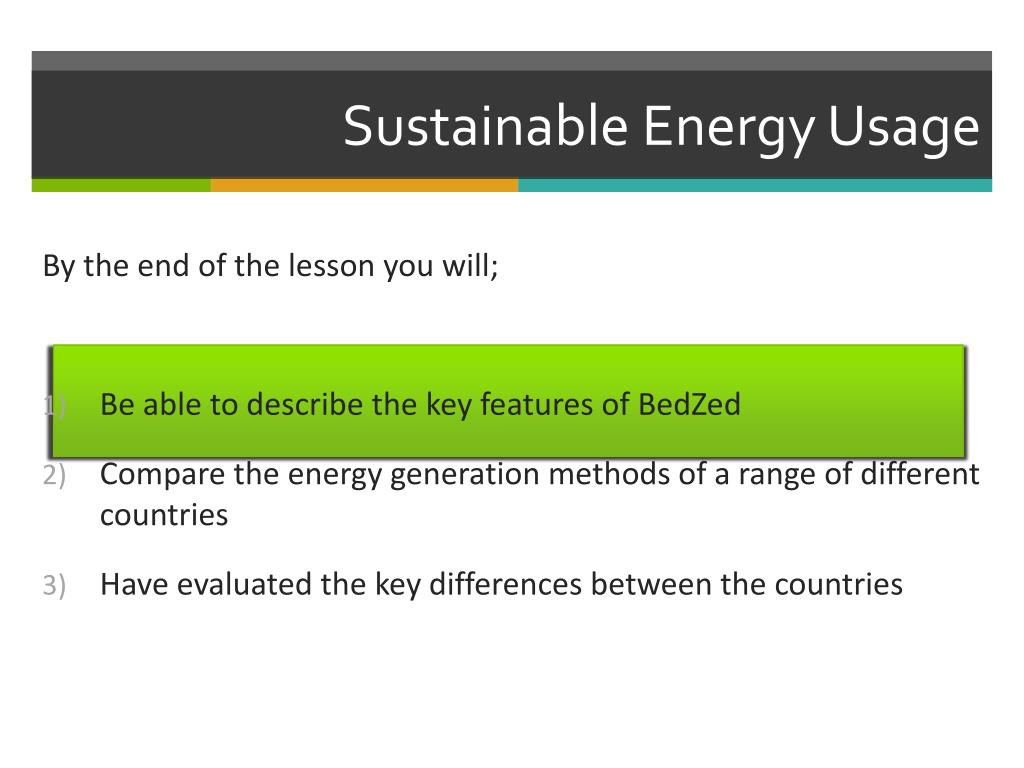 Sustainable Energy Usage

By the end of the lesson you will;

1) Be able to describe the key features of BedZed

2) Compare the energy generation methods of a range of different countries

3) Have evaluated the key differences between the countries